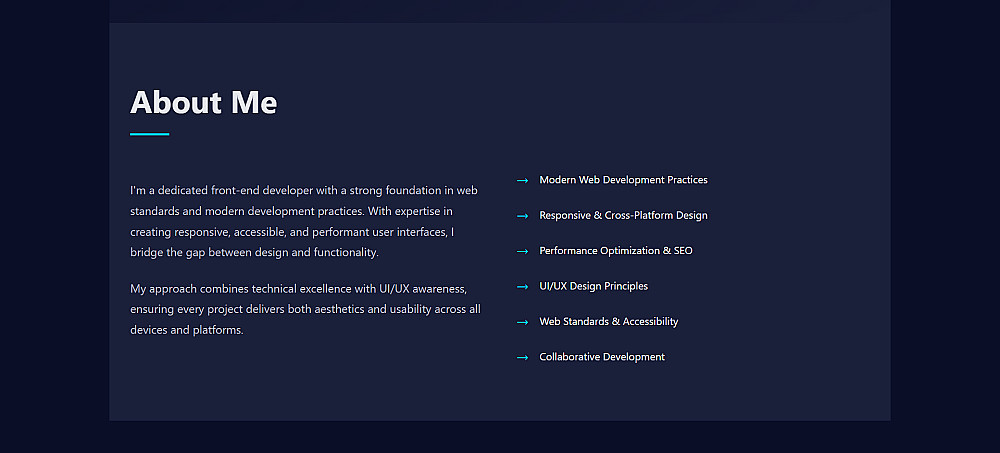 About Me

I'm a dedicated front-end developer with a strong foundation in web standards and modern development practices. With expertise in creating responsive, accessible, and performant user interfaces, I bridge the gap between design and functionality.

My approach combines technical excellence with UI/UX awareness, ensuring every project delivers both aesthetics and usability across all devices and platforms.

→ Modern Web Development Practices

→ Responsive & Cross-Platform Design

→ Performance Optimization & SEO

→ UI/UX Design Principles

→ Web Standards & Accessibility

→ Collaborative Development